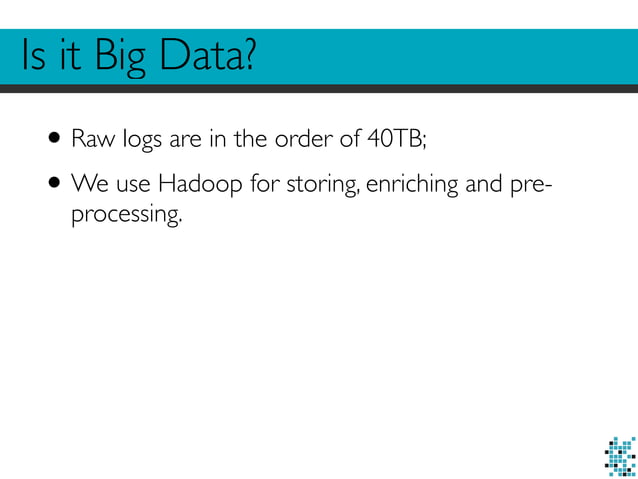 Is it Big Data?

• Raw logs are in the order of 40TB;

• We use Hadoop for storing, enriching and pre-processing.